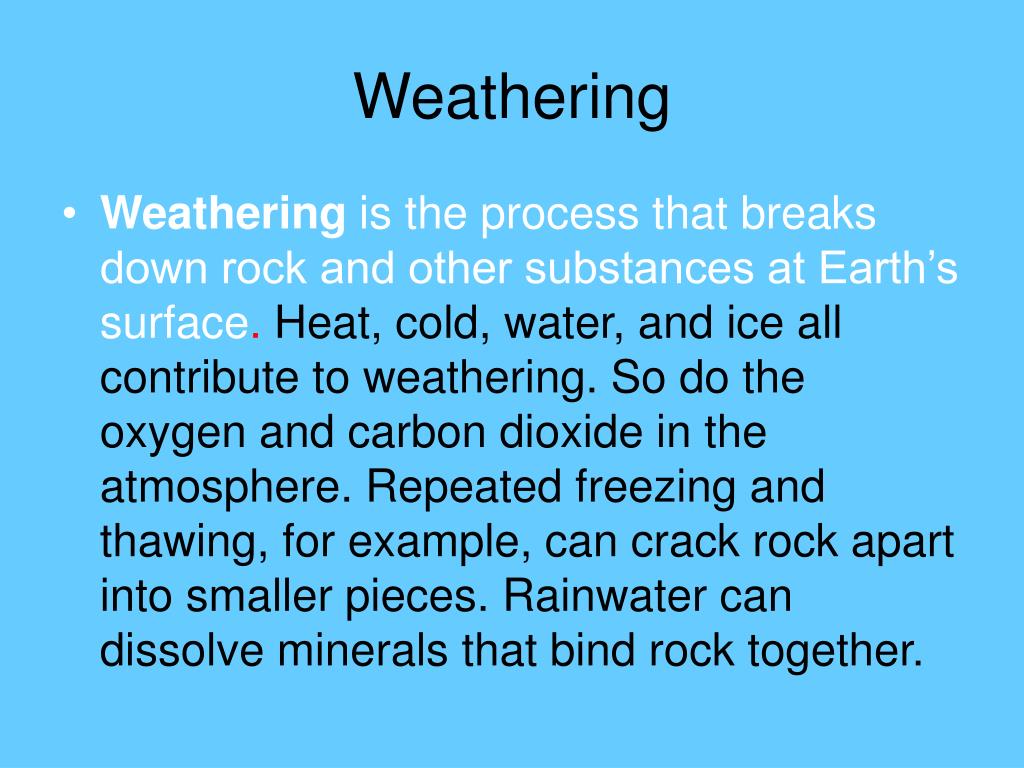 Weathering

• Weathering is the process that breaks down rock and other substances at Earth’s surface. Heat, cold, water, and ice all contribute to weathering. So do the oxygen and carbon dioxide in the atmosphere. Repeated freezing and thawing, for example, can crack rock apart into smaller pieces. Rainwater can dissolve minerals that bind rock together.